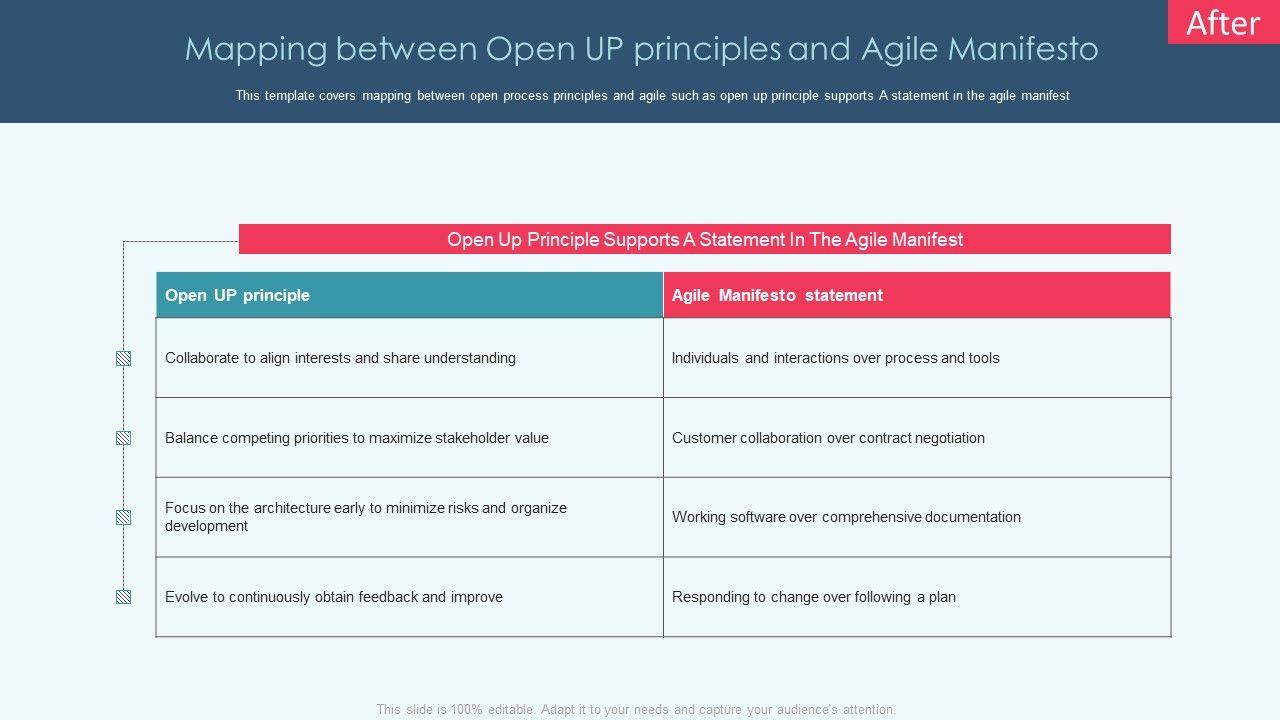 After

Mapping between Open UP principles and Agile Manifesto

This template covers mapping between open process principles and agile such as open up principle supports A statement in the agile manifest

Open Up Principle Supports A Statement In The Agile Manifest

| Open UP principle | Agile Manifesto statement |
|---|---|
| Collaborate to align interests and share understanding | Individuals and interactions over process and tools |
| Balance competing priorities to maximize stakeholder value | Customer collaboration over contract negotiation |
| Focus on the architecture early to minimize risks and organize development | Working software over comprehensive documentation |
| Evolve to continuously obtain feedback and improve | Responding to change over following a plan |

This slide is 100% editable. Adapt it to your needs and capture your audience's attention.